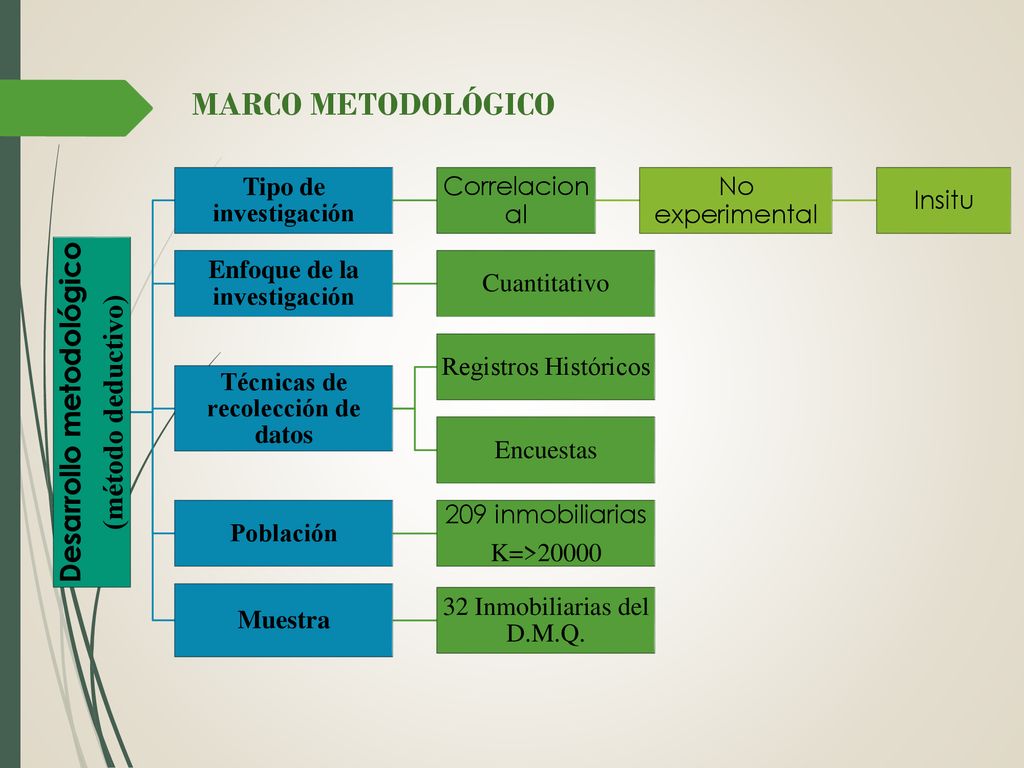 MARCO METODOLÓGICO

Desarrollo metodológico (método deductivo)

Tipo de investigación

Correlacional

No experimental

Insitu

Enfoque de la investigación

Cuantitativo

Técnicas de recolección de datos

Registros Históricos

Encuestas

Población

209 inmobiliarias K=>20000

Muestra

32 Inmobiliarias del D.M.Q.